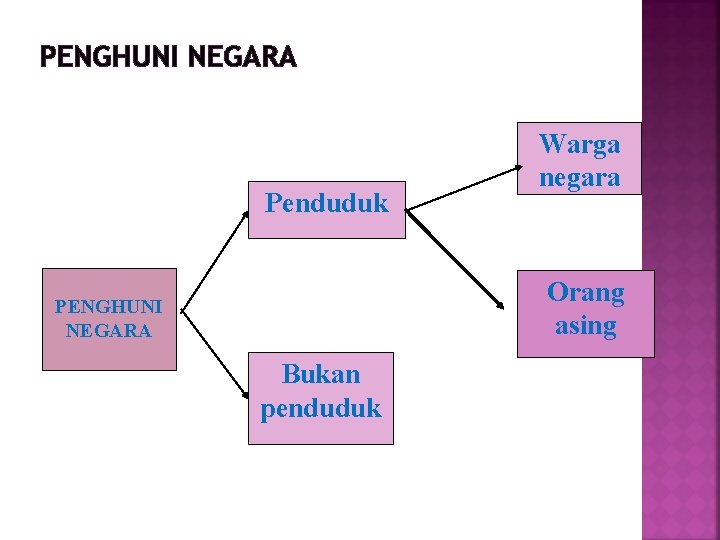 PENGHUNI NEGARA

PENGHUNI NEGARA

Penduduk

Bukan penduduk

Warga negara

Orang asing